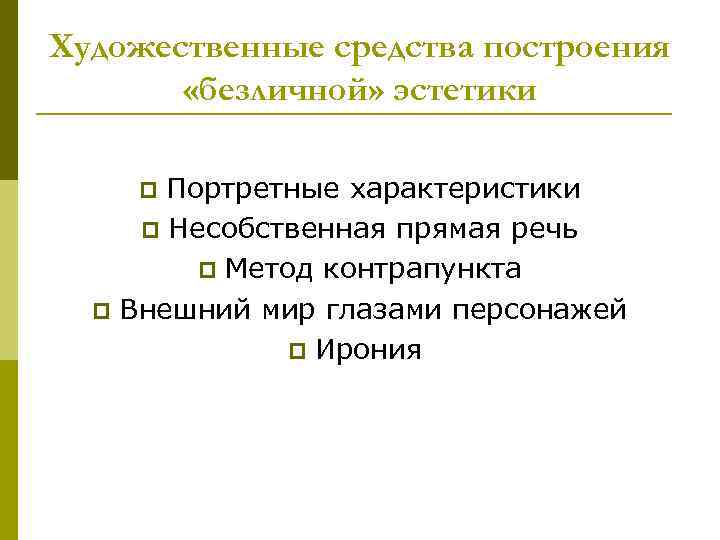 Художественные средства построения «безличной» эстетики

- Портретные характеристики
- Несобственная прямая речь
- Метод контрапункта
- Внешний мир глазами персонажей
- Ирония